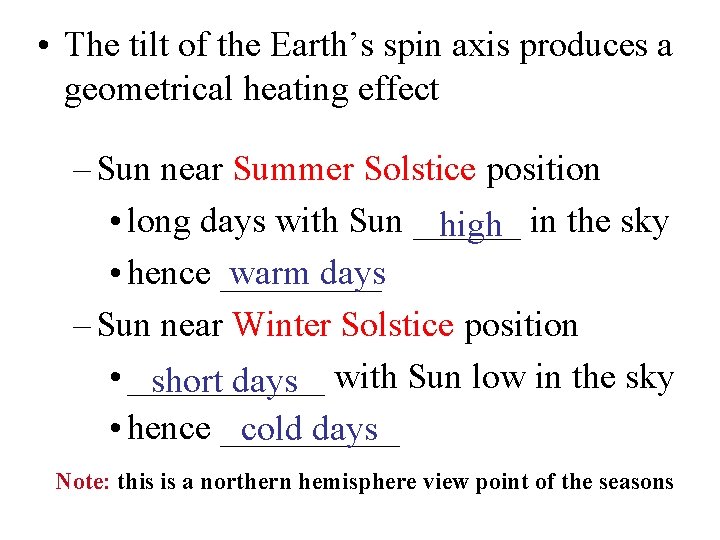 • The tilt of the Earth’s spin axis produces a geometrical heating effect

– Sun near Summer Solstice position

• long days with Sun high in the sky

• hence warm days

– Sun near Winter Solstice position

• short days with Sun low in the sky

• hence cold days

Note: this is a northern hemisphere view point of the seasons